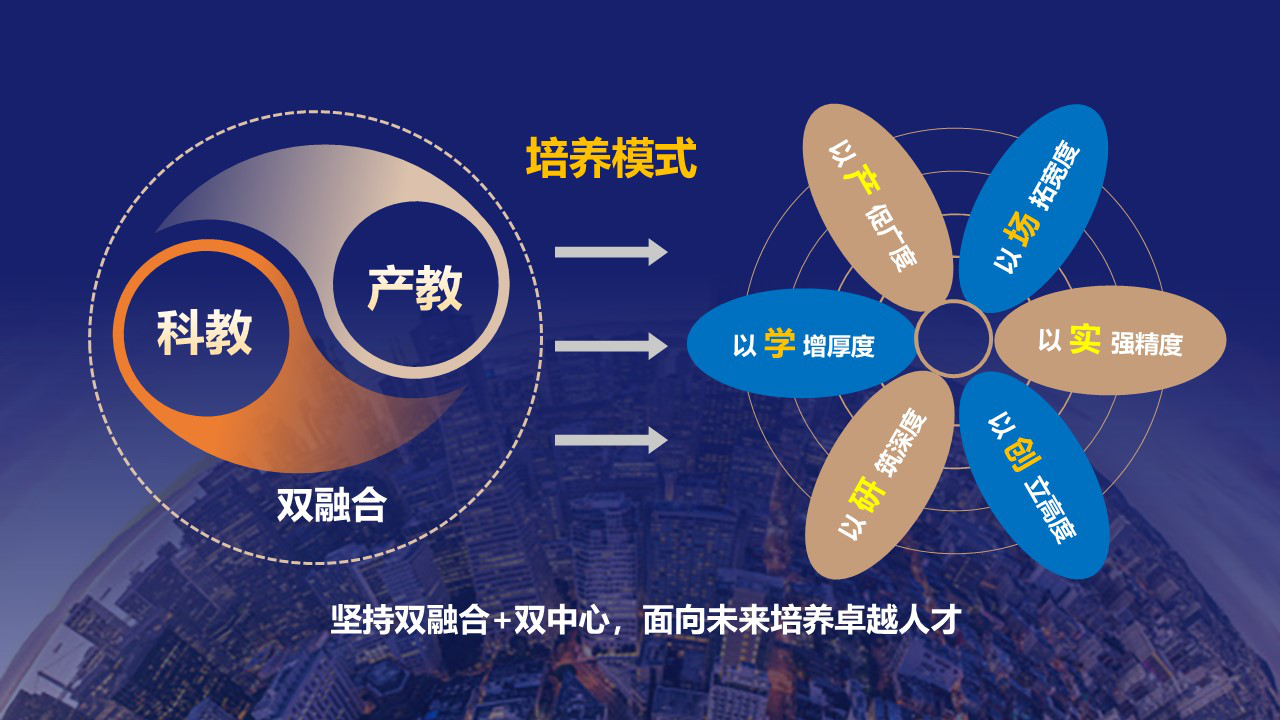 科教

产教

双融合

培养模式

以产促广度

以场拓宽度

以学增厚度

以实强精度

以研筑深度

以创立高度

坚持双融合+双中心，面向未来培养卓越人才